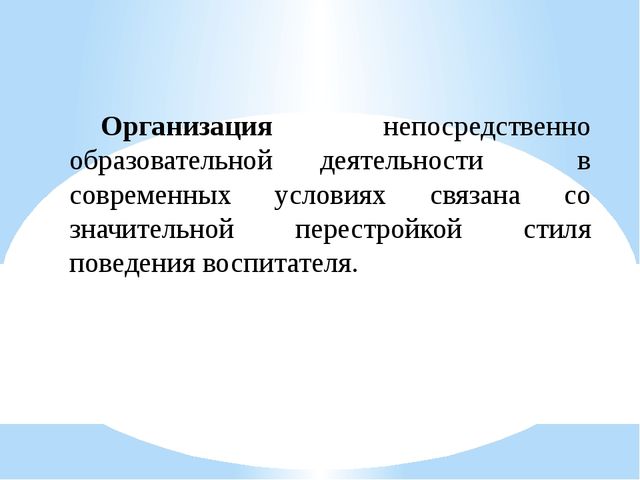 Организация непосредственно образовательной деятельности в современных условиях связана со значительной перестройкой стиля поведения воспитателя.